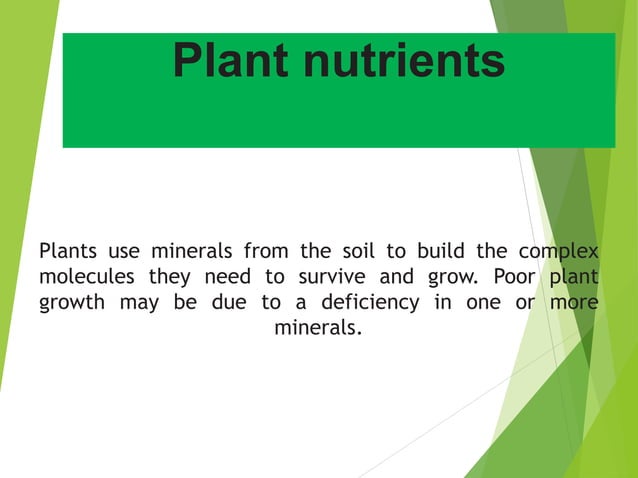 Plant nutrients

Plants use minerals from the soil to build the complex molecules they need to survive and grow. Poor plant growth may be due to a deficiency in one or more minerals.